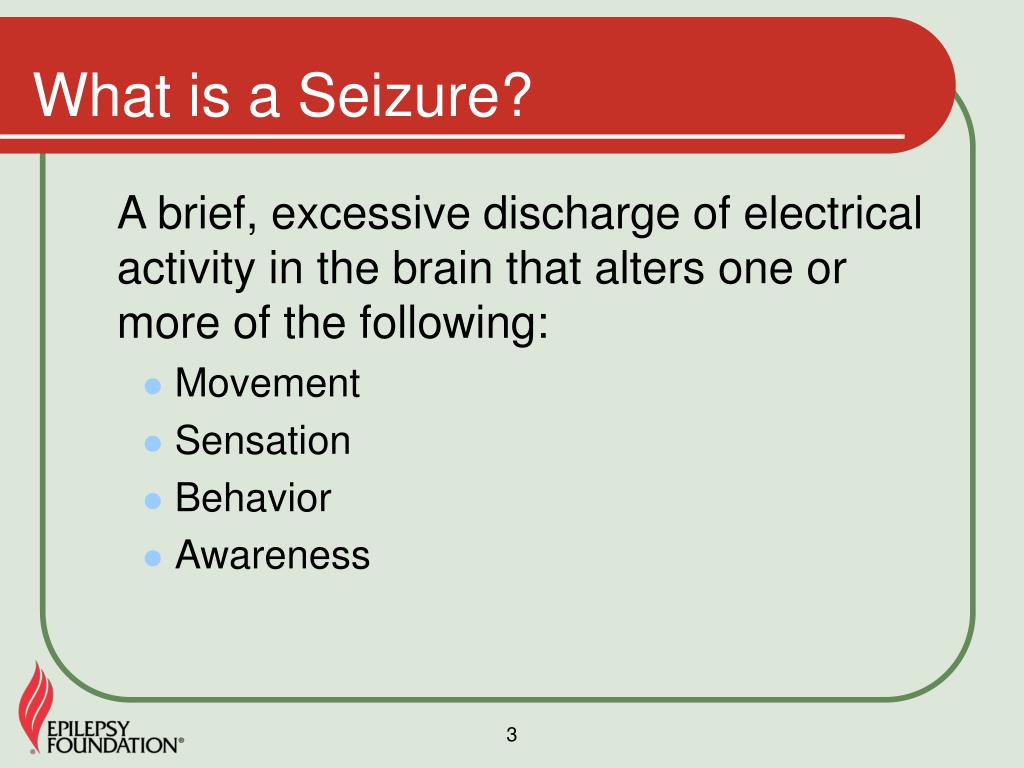 What is a Seizure?

A brief, excessive discharge of electrical activity in the brain that alters one or more of the following:

- Movement
- Sensation
- Behavior
- Awareness

EPILEPSY FOUNDATION®

3